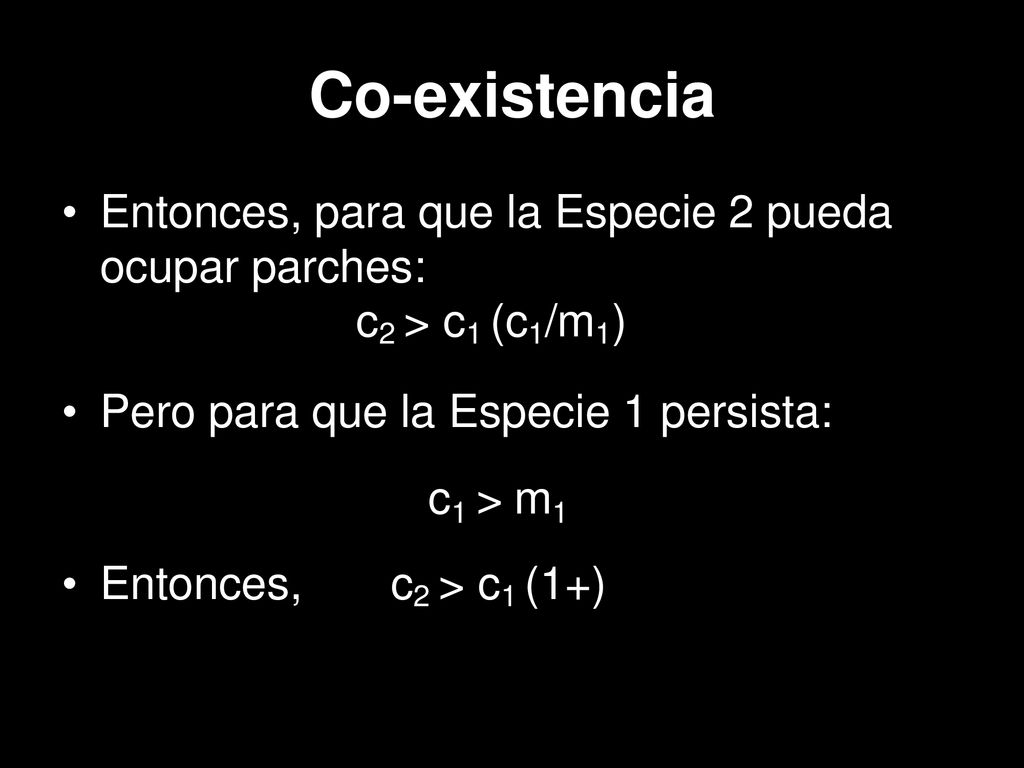 Co-existencia

• Entonces, para que la Especie 2 pueda ocupar parches:

$c_2 > c_1 (c_1/m_1)$

• Pero para que la Especie 1 persista:

$c_1 > m_1$

• Entonces, $c_2 > c_1 (1+)$